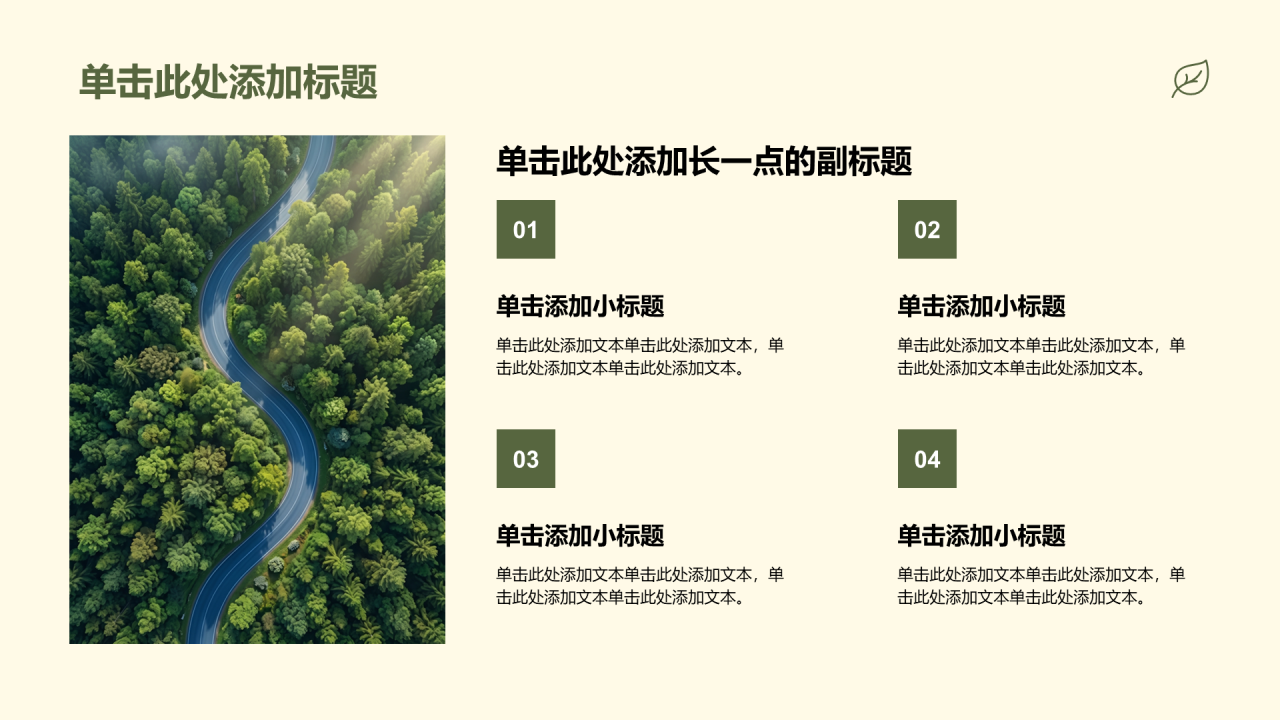 单击此处添加标题

单击此处添加长一点的副标题

01

单击添加小标题

单击此处添加文本单击此处添加文本，单击此处添加文本单击此处添加文本。

02

单击添加小标题

单击此处添加文本单击此处添加文本，单击此处添加文本单击此处添加文本。

03

单击添加小标题

单击此处添加文本单击此处添加文本，单击此处添加文本单击此处添加文本。

04

单击添加小标题

单击此处添加文本单击此处添加文本，单击此处添加文本单击此处添加文本。